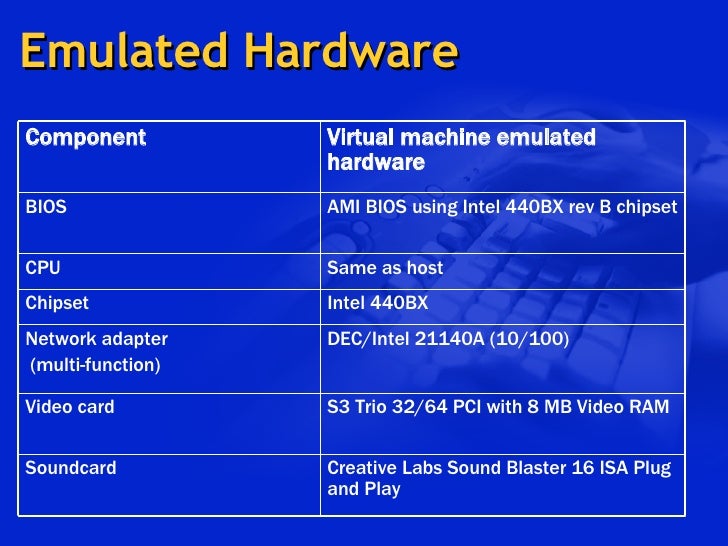 Emulated Hardware

| Component | Virtual machine emulated hardware |
|---|---|
| BIOS | AMI BIOS using Intel 440BX rev B chipset |
| CPU | Same as host |
| Chipset | Intel 440BX |
| Network adapter (multi-function) | DEC/Intel 21140A (10/100) |
| Video card | S3 Trio 32/64 PCI with 8 MB Video RAM |
| Soundcard | Creative Labs Sound Blaster 16 ISA Plug and Play |